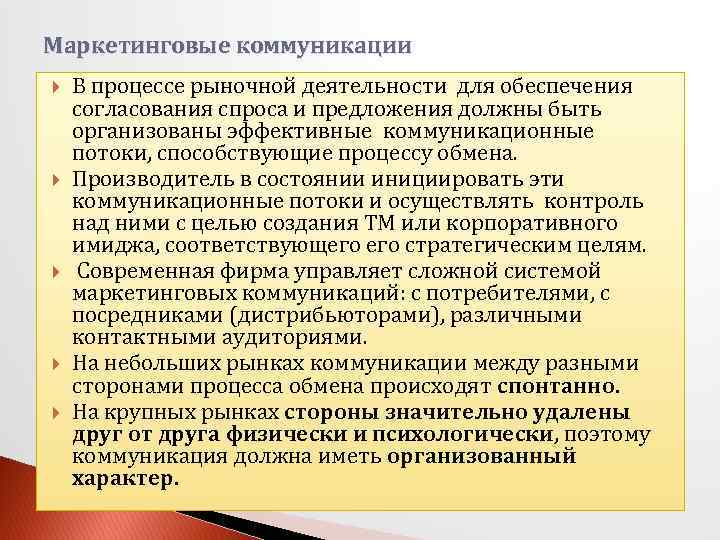 Маркетинговые коммуникации

В процессе рыночной деятельности для обеспечения согласования спроса и предложения должны быть организованы эффективные коммуникационные потоки, способствующие процессу обмена.

Производитель в состоянии инициировать эти коммуникационные потоки и осуществлять контроль над ними с целью создания ТМ или корпоративного имиджа, соответствующего его стратегическим целям.

Современная фирма управляет сложной системой маркетинговых коммуникаций: с потребителями, с посредниками (дистрибьюторами), различными контактными аудиториями.

На небольших рынках коммуникации между разными сторонами процесса обмена происходят спонтанно.

На крупных рынках стороны значительно удалены друг от друга физически и психологически, поэтому коммуникация должна иметь организованный характер.